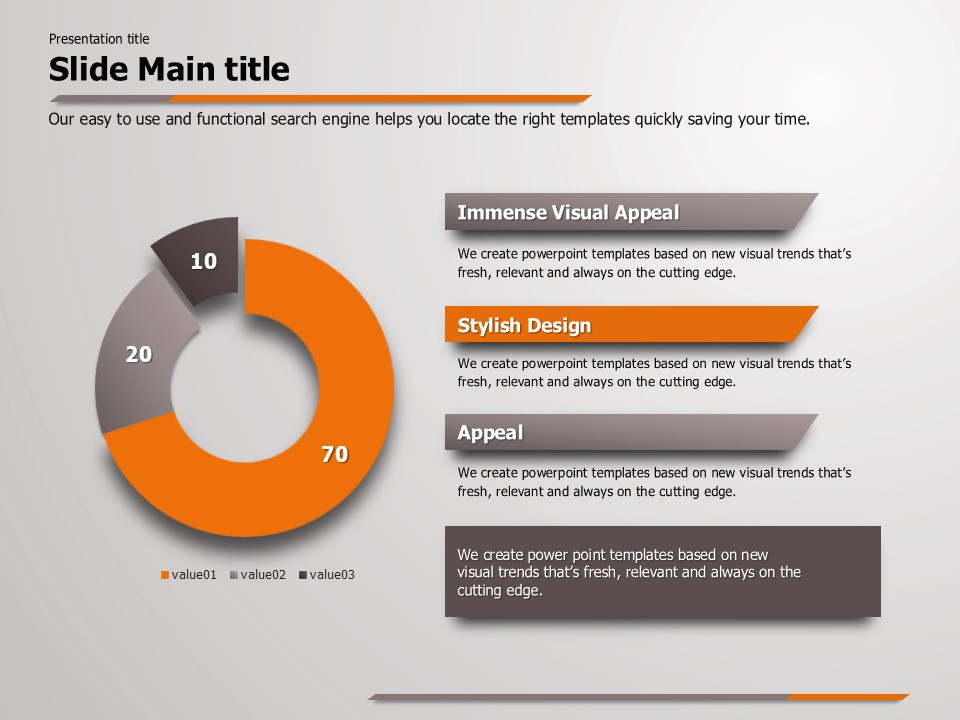 Presentation title

Slide Main title

Our easy to use and functional search engine helps you locate the right templates quickly saving your time.

10

20

70

value01 value02 value03

Immense Visual Appeal

We create powerpoint templates based on new visual trends that's fresh, relevant and always on the cutting edge.

Stylish Design

We create powerpoint templates based on new visual trends that's fresh, relevant and always on the cutting edge.

Appeal

We create powerpoint templates based on new visual trends that's fresh, relevant and always on the cutting edge.

We create power point templates based on new visual trends that's fresh, relevant and always on the cutting edge.